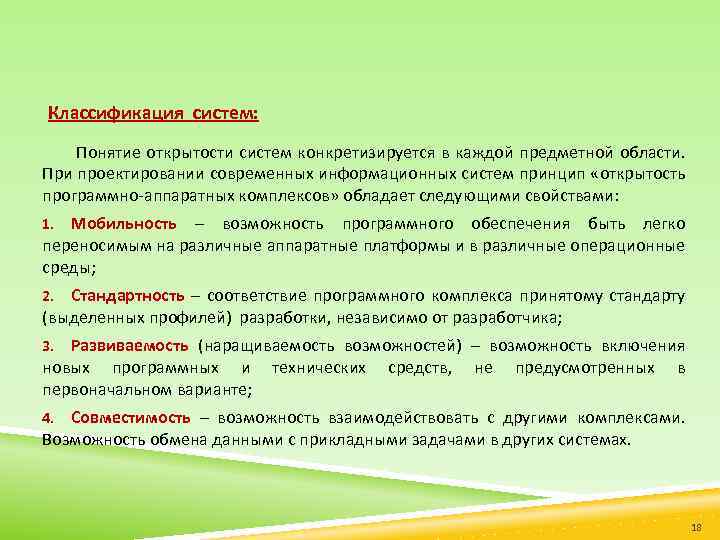 Классификация систем:

Понятие открытости систем конкретизируется в каждой предметной области. При проектировании современных информационных систем принцип «открытость программно-аппаратных комплексов» обладает следующими свойствами:

1. Мобильность – возможность программного обеспечения быть легко переносимым на различные аппаратные платформы и в различные операционные среды;

2. Стандартность – соответствие программного комплекса принятому стандарту (выделенных профилей) разработки, независимо от разработчика;

3. Развиваемость (наращиваемость возможностей) – возможность включения новых программных и технических средств, не предусмотренных в первоначальном варианте;

4. Совместимость – возможность взаимодействовать с другими комплексами. Возможность обмена данными с прикладными задачами в других системах.

18